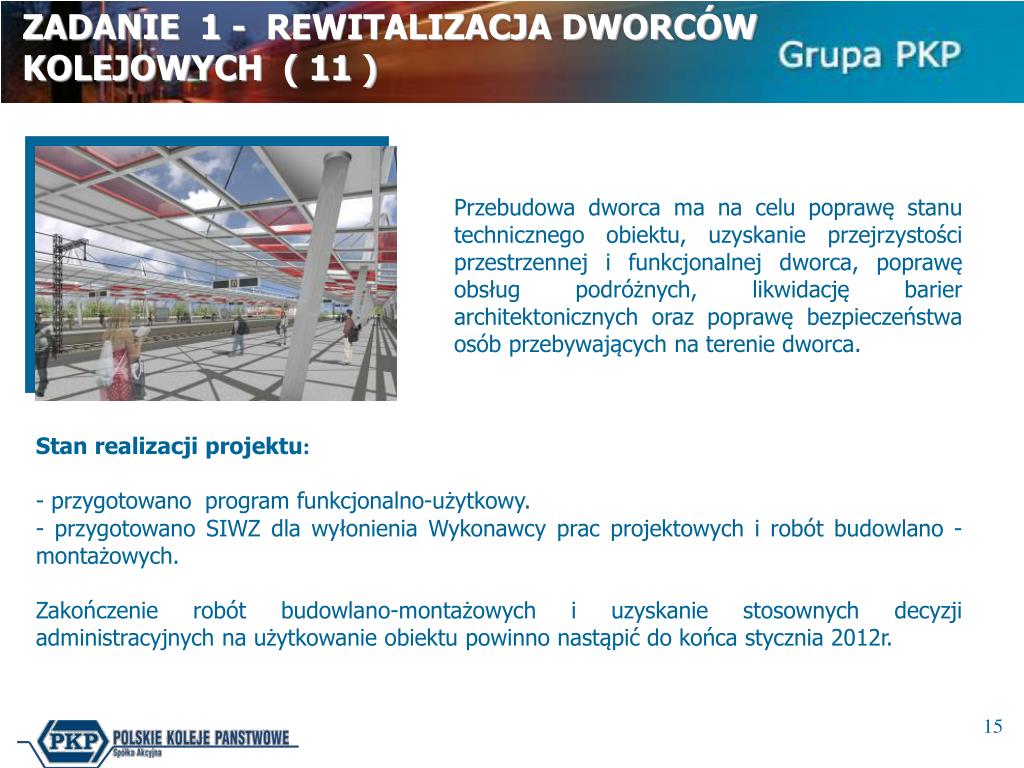 ZADANIE 1 - REWITALIZACJA DWORCÓW KOLEJOWYCH ( 11 )

Grupa PKP

Przebudowa dworca ma na celu poprawę stanu technicznego obiektu, uzyskanie przejrzystości przestrzennej i funkcjonalnej dworca, poprawę obsług podróżnych, likwidację barier architektonicznych oraz poprawę bezpieczeństwa osób przebywających na terenie dworca.

Stan realizacji projektu:

- przygotowano program funkcjonalno-użytkowy.
- przygotowano SIWZ dla wyłonienia Wykonawcy prac projektowych i robót budowlano - montażowych.

Zakończenie robót budowlano-montażowych i uzyskanie stosownych decyzji administracyjnych na użytkowanie obiektu powinno nastąpić do końca stycznia 2012r.

PKP POLSKIE KOLEJE PANSTWOWE Spółka Akcyjna

15